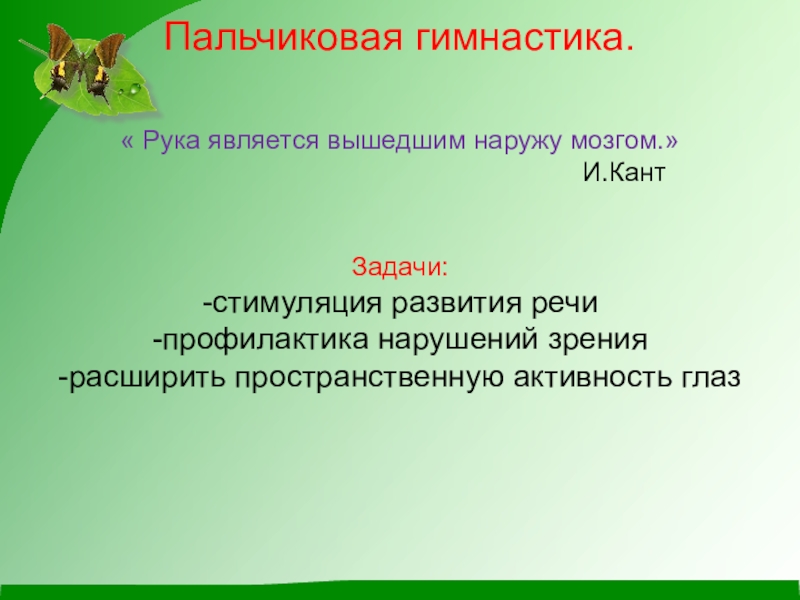 Пальчиковая гимнастика.

« Рука является вышедшим наружу мозгом.»
И.Кант

Задачи:
-стимуляция развития речи
-профилактика нарушений зрения
-расширить пространственную активность глаз